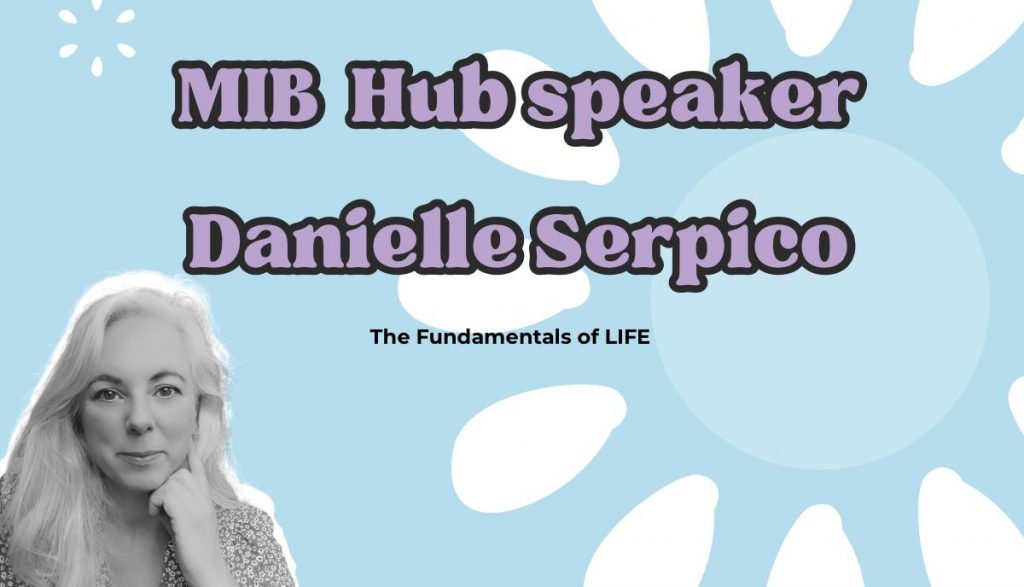 MIB Hub speaker

Danielle Serpico

The Fundamentals of LIFE